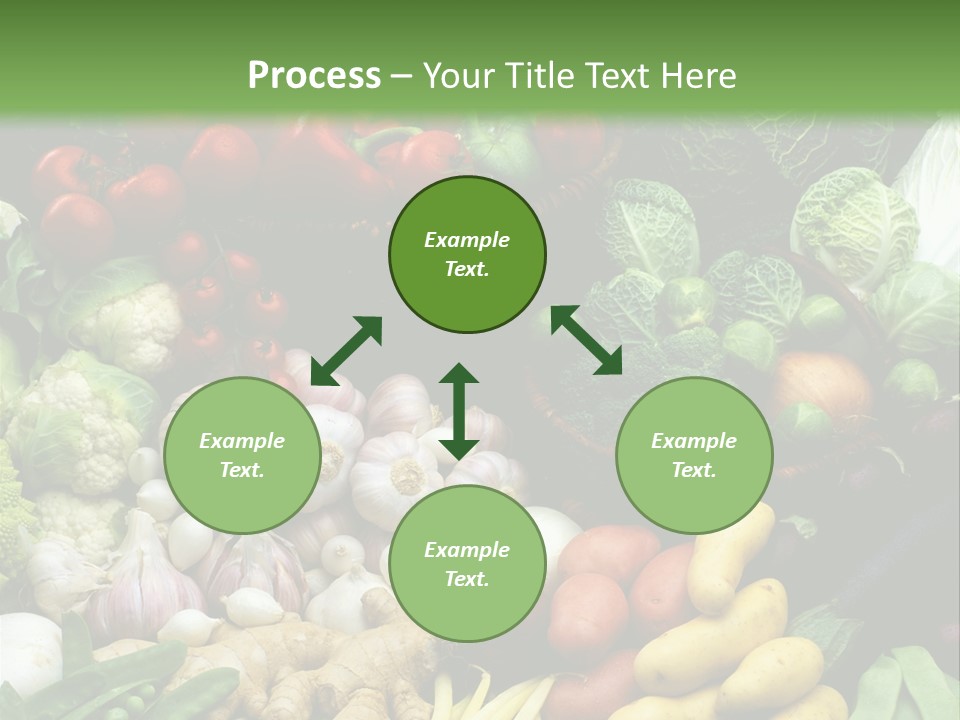 Process – Your Title Text Here

Example Text.

Example Text.

Example Text.

Example Text.